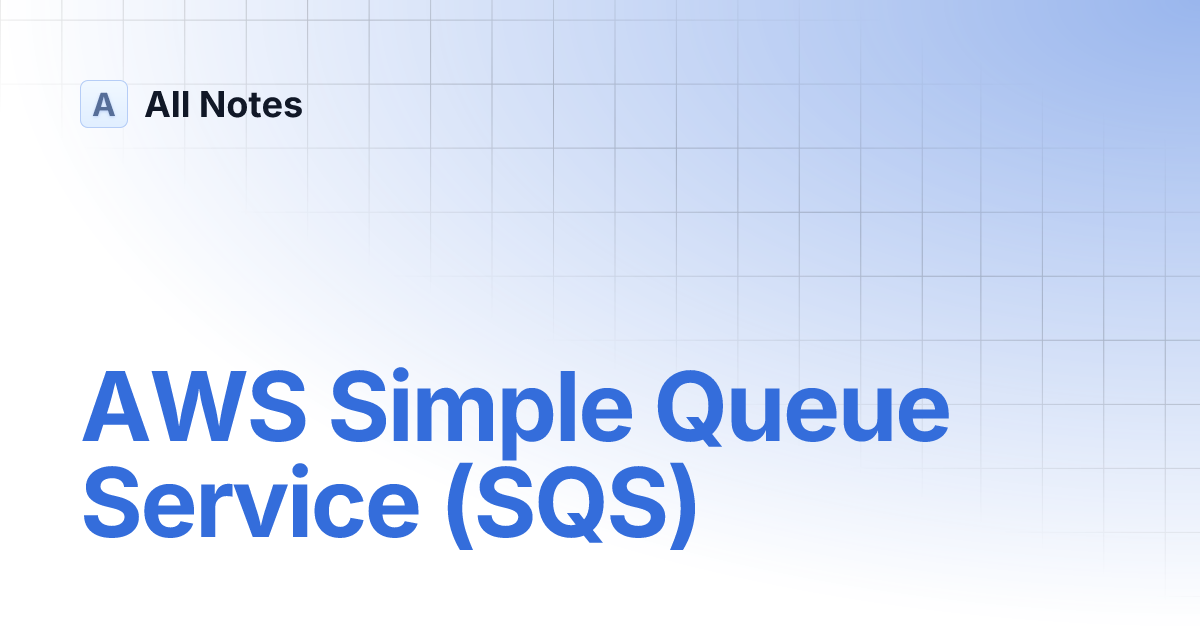 A All Notes

AWS Simple Queue Service (SQS)